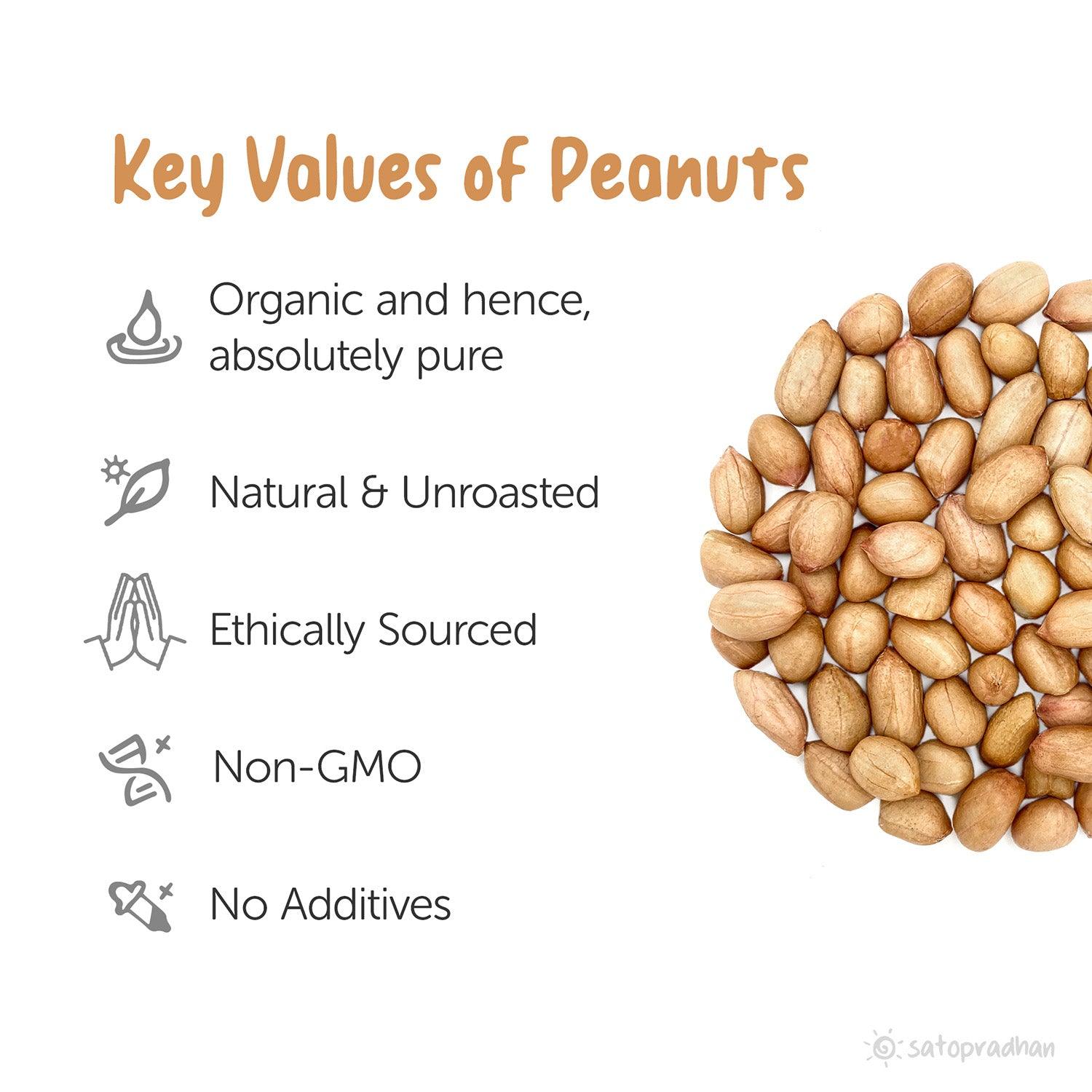 Key Values of Peanuts

Organic and hence, absolutely pure

Natural & Unroasted

Ethically Sourced

Non-GMO

No Additives

satopradhan